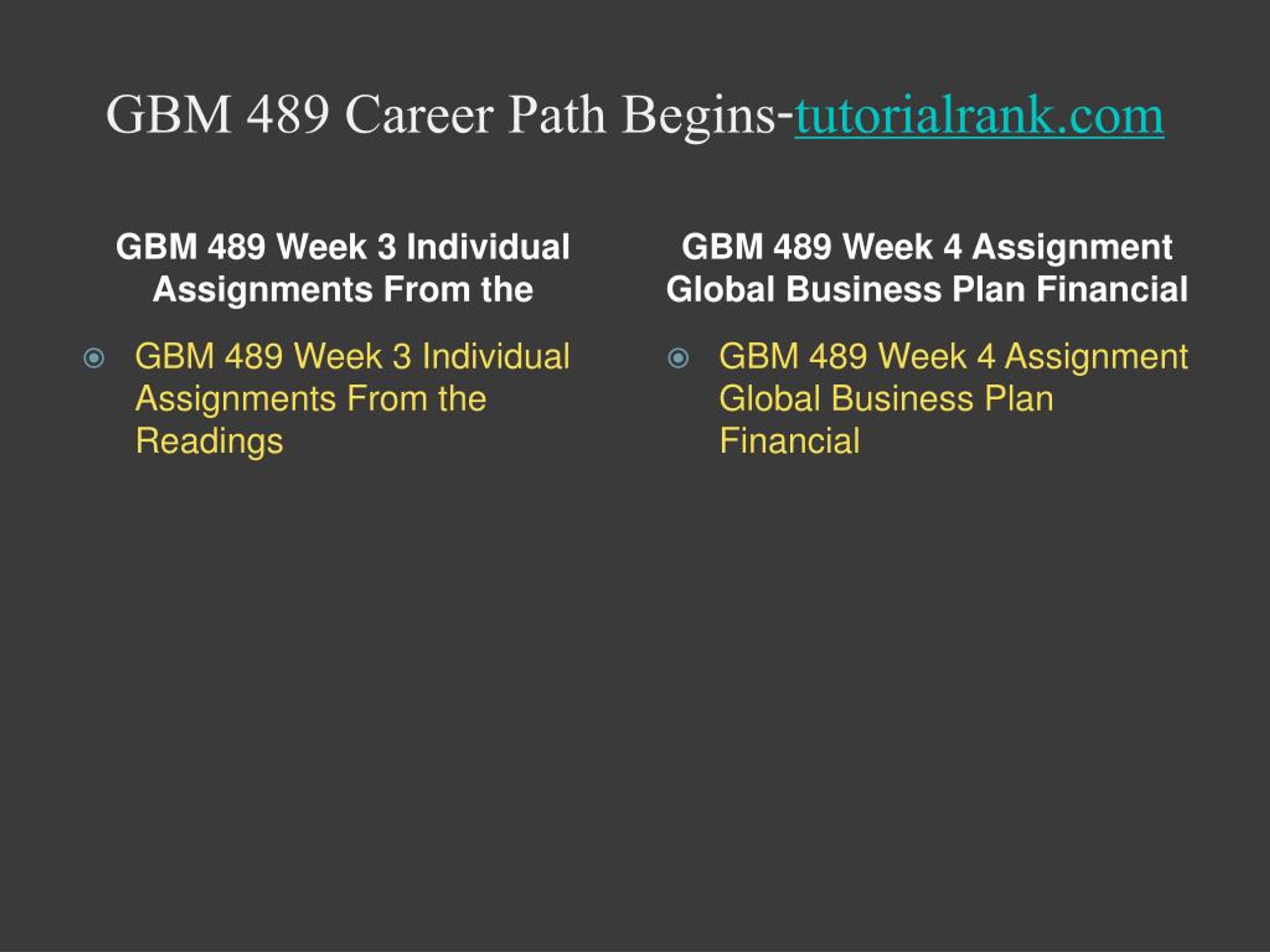 GBM 489 Career Path Begins-tutorialrank.com

GBM 489 Week 3 Individual Assignments From the

GBM 489 Week 3 Individual Assignments From the Readings

GBM 489 Week 4 Assignment Global Business Plan Financial

GBM 489 Week 4 Assignment Global Business Plan Financial